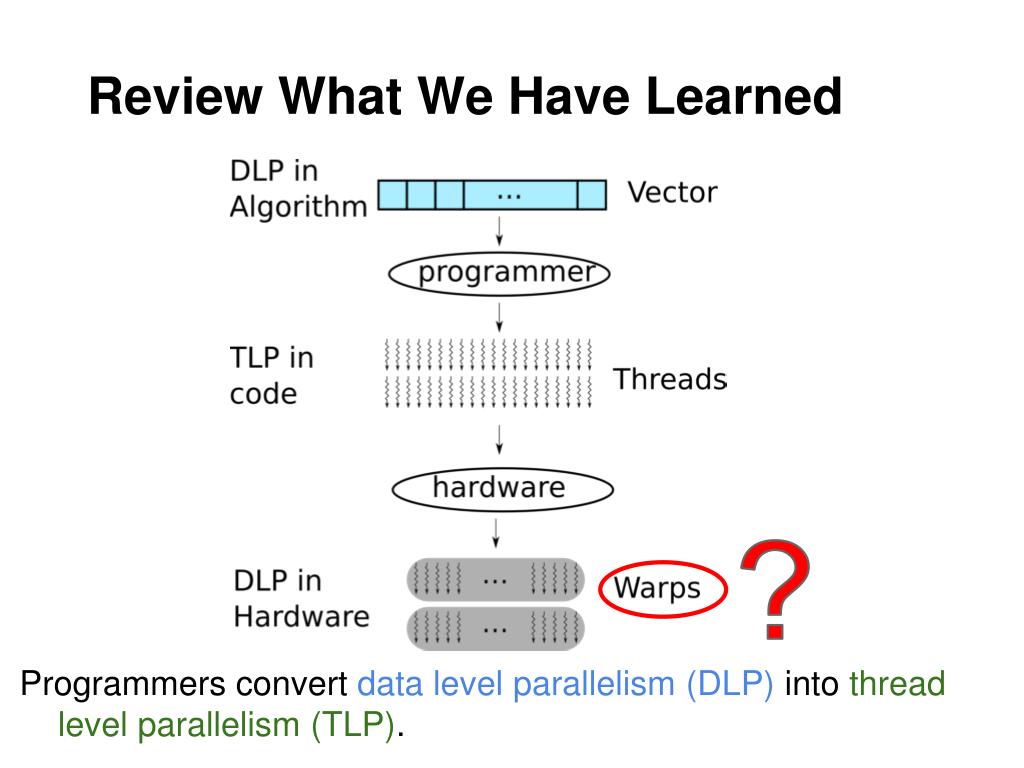 Review What We Have Learned

DLP in Algorithm

...

Vector

programmer

TLP in code

Threads

hardware

DLP in Hardware

...

...

Warps

?

Programmers convert data level parallelism (DLP) into thread level parallelism (TLP).